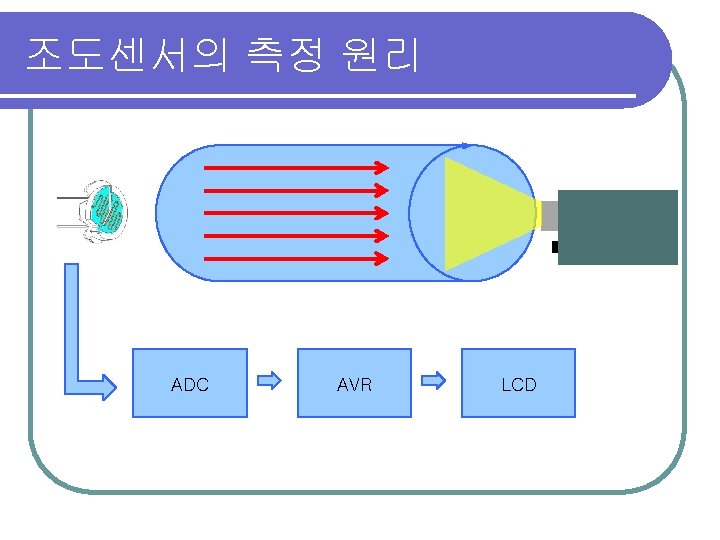 조도센서의 측정 원리

ADC

AVR

LCD